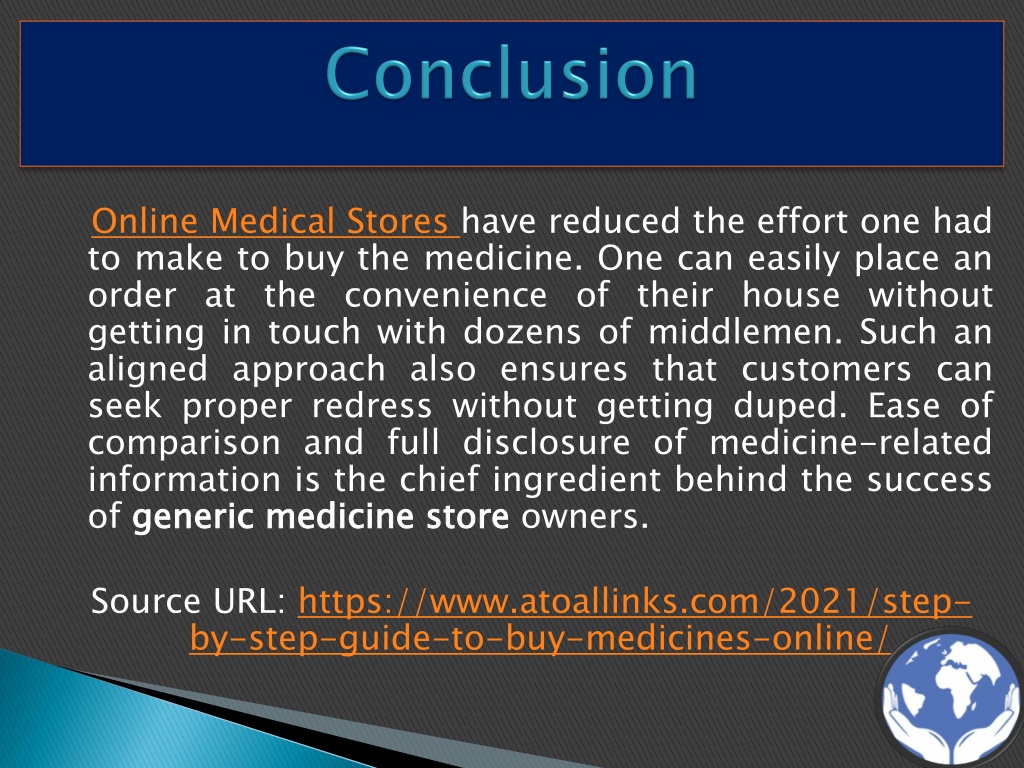 Conclusion

Online Medical Stores have reduced the effort one had to make to buy the medicine. One can easily place an order at the convenience of their house without getting in touch with dozens of middlemen. Such an aligned approach also ensures that customers can seek proper redress without getting duped. Ease of comparison and full disclosure of medicine-related information is the chief ingredient behind the success of generic medicine store owners.

Source URL: https://www.atoallinks.com/2021/step-by-step-guide-to-buy-medicines-online/